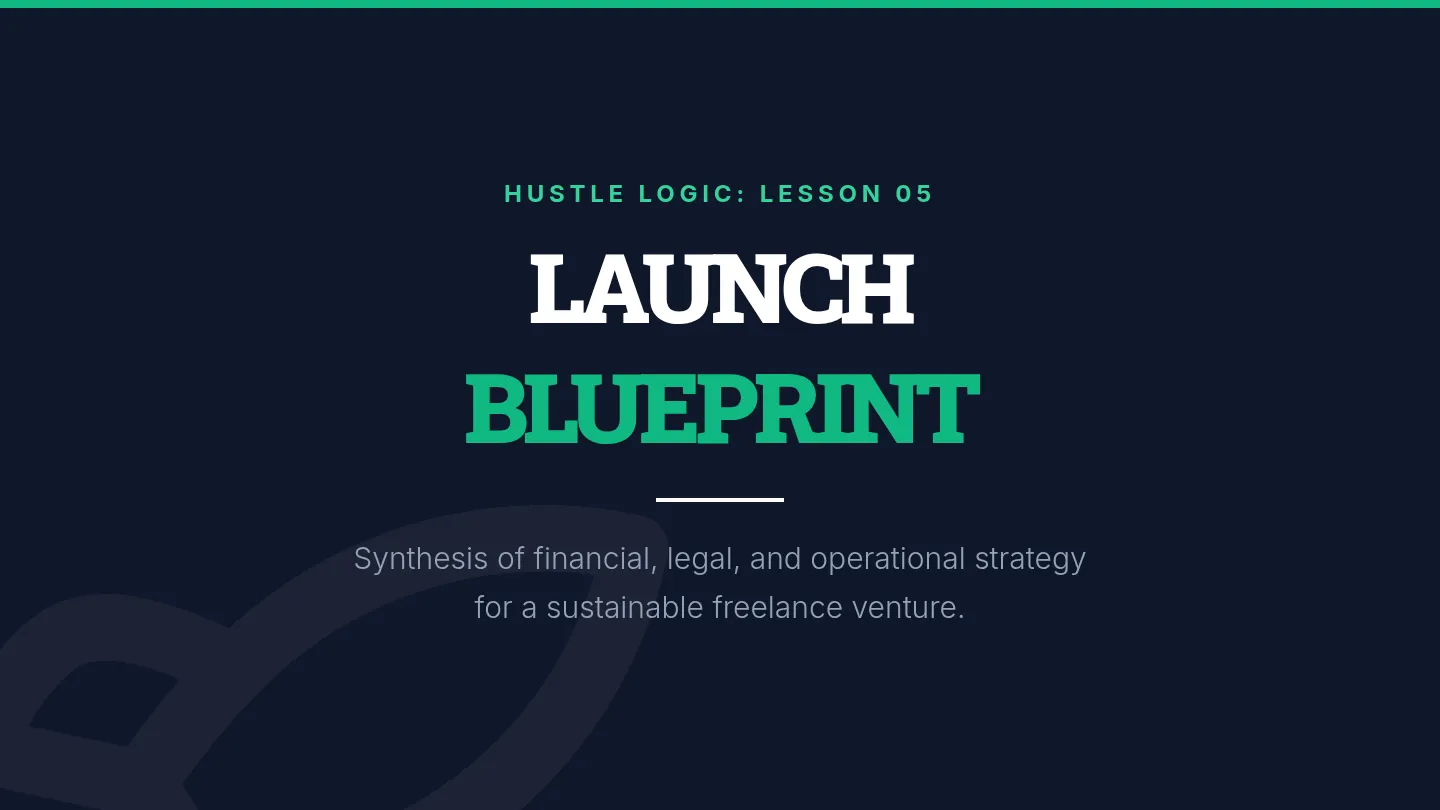 HUSTLE LOGIC: LESSON 05

LAUNCH
BLUEPRINT

Synthesis of financial, legal, and operational strategy for a sustainable freelance venture.